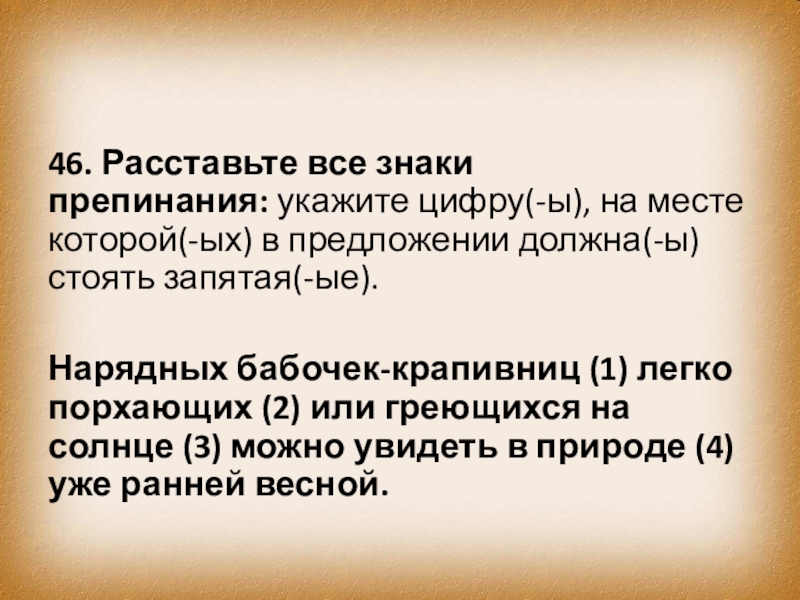 46. Расставьте все знаки препинания: укажите цифру(-ы), на месте которой(-ых) в предложении должна(-ы) стоять запятая(-ые).

Нарядных бабочек-крапивниц (1) легко порхающих (2) или греющихся на солнце (3) можно увидеть в природе (4) уже ранней весной.